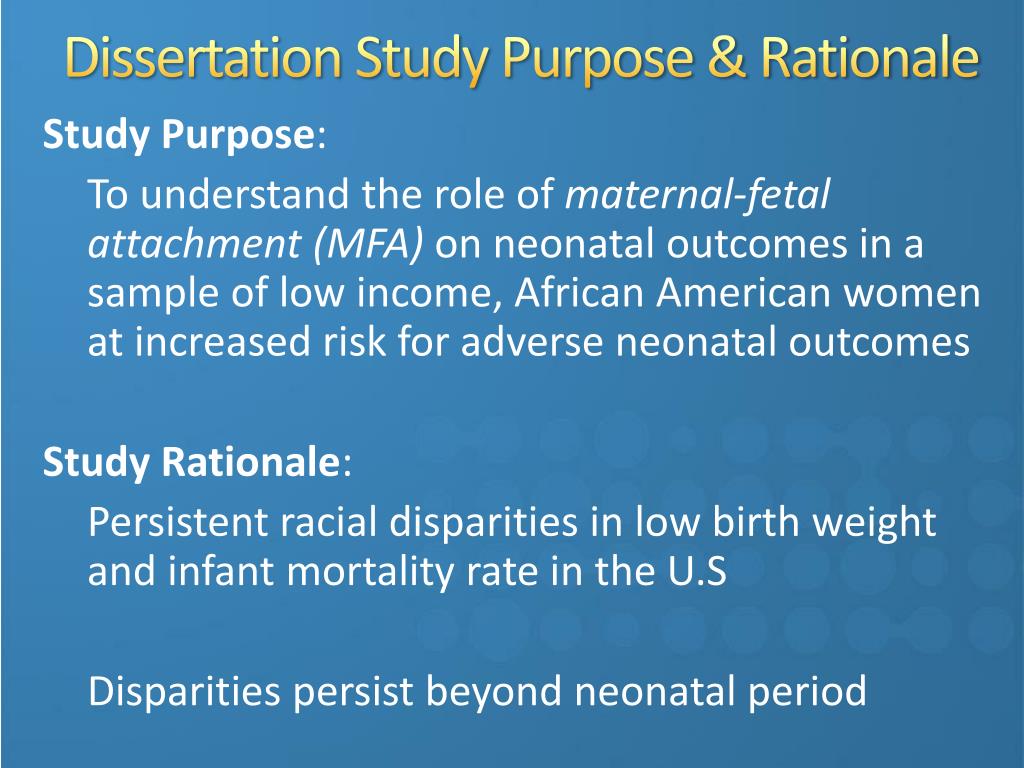 Dissertation Study Purpose & Rationale

Study Purpose:

To understand the role of maternal-fetal attachment (MFA) on neonatal outcomes in a sample of low income, African American women at increased risk for adverse neonatal outcomes

Study Rationale:

Persistent racial disparities in low birth weight and infant mortality rate in the U.S

Disparities persist beyond neonatal period